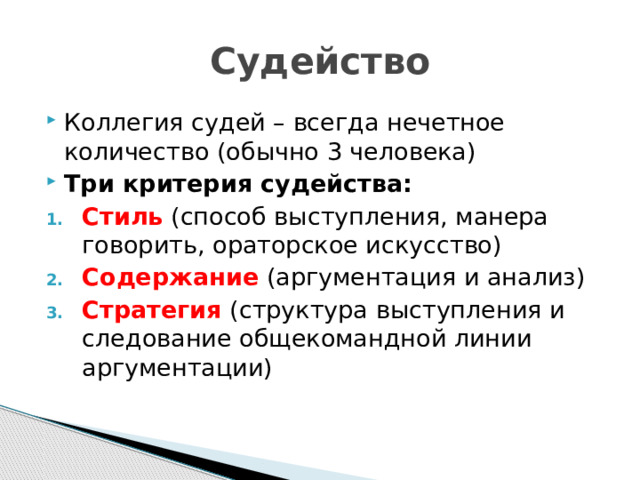 Судейство

Коллегия судей – всегда нечетное количество (обычно 3 человека)

Три критерия судейства:

1. Стиль (способ выступления, манера говорить, ораторское искусство)
2. Содержание (аргументация и анализ)
3. Стратегия (структура выступления и следование общекомандной линии аргументации)